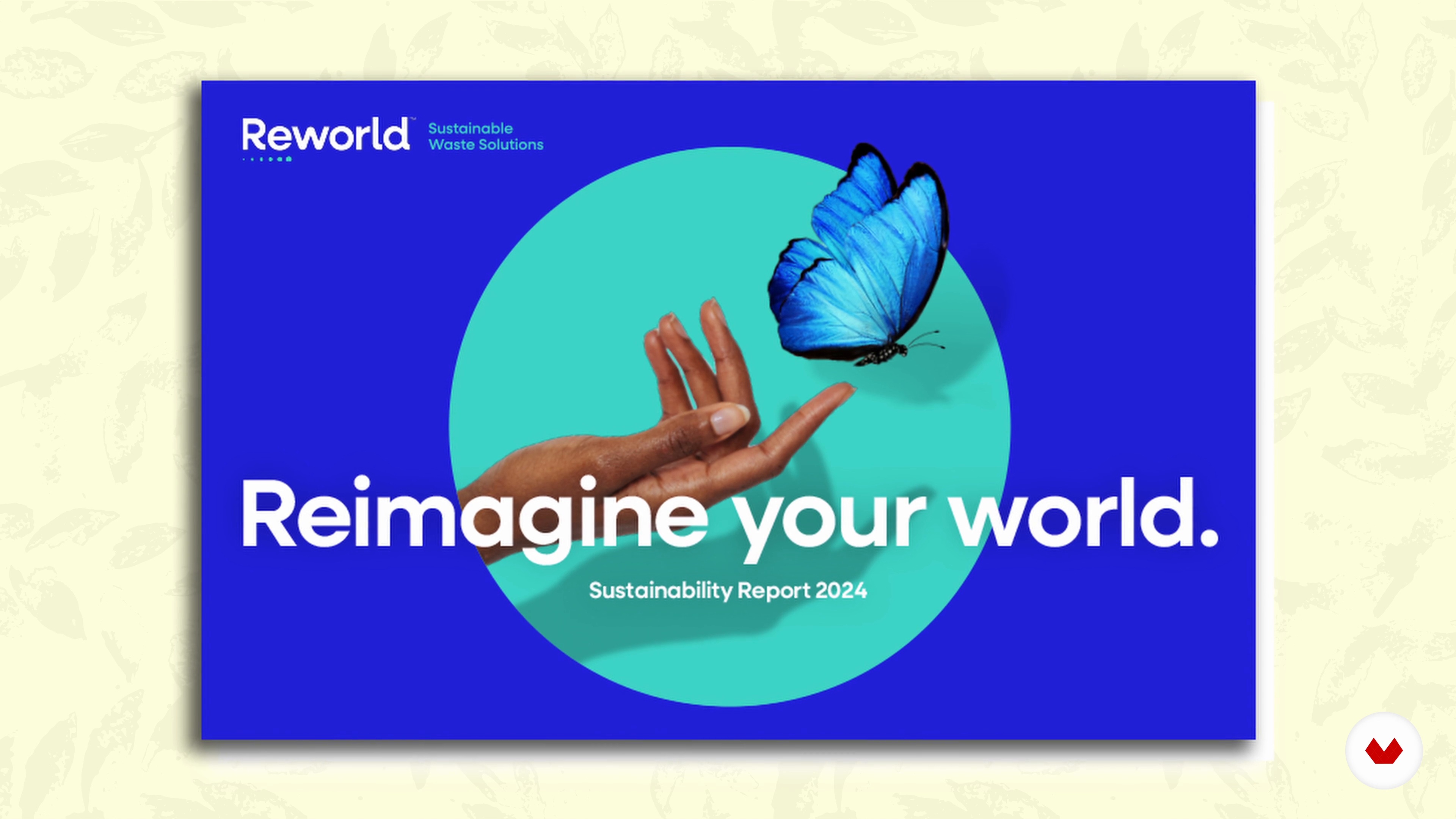 Reworld™ Sustainable Waste Solutions

Reimagine your world.

Sustainability Report 2024